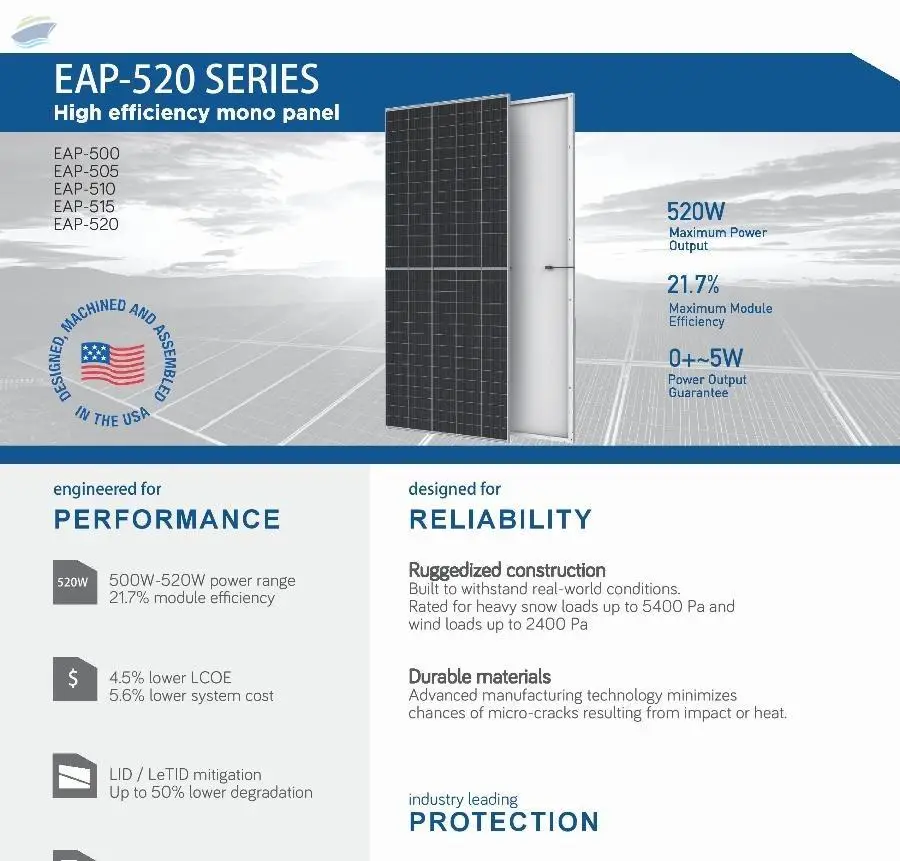 EAP-520 SERIES
High efficiency mono panel

EAP-500
EAP-505
EAP-510
EAP-515
EAP-520

DESIGNED, MACHINED AND ASSEMBLED IN THE USA

520W
Maximum Power Output

21.7%
Maximum Module Efficiency

0+~5W
Power Output Guarantee

engineered for
PERFORMANCE

520W
500W-520W power range
21.7% module efficiency

$
4.5% lower LCOE
5.6% lower system cost

LID / LeTID mitigation
Up to 50% lower degradation

designed for
RELIABILITY

Ruggedized construction
Built to withstand real-world conditions.
Rated for heavy snow loads up to 5400 Pa and wind loads up to 2400 Pa

Durable materials
Advanced manufacturing technology minimizes chances of micro-cracks resulting from impact or heat.

industry leading
PROTECTION